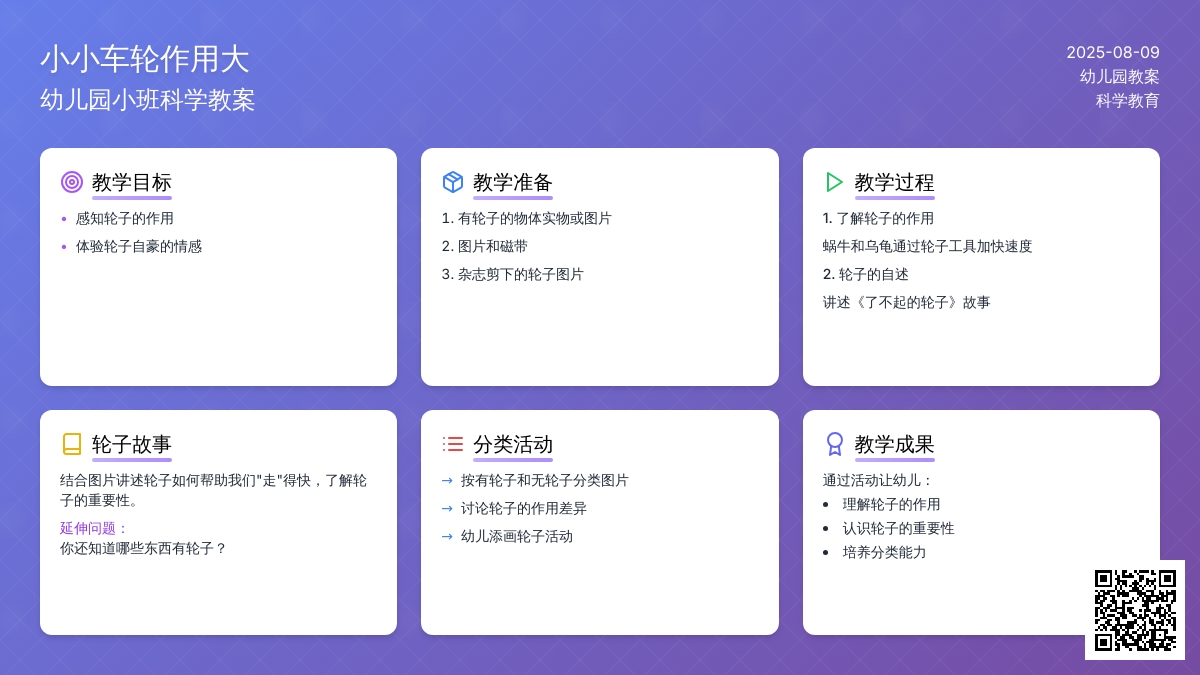 小小车轮作用大
幼儿园小班科学教案

2025-08-09
幼儿园教案
科学教育

教学目标
- 感知轮子的作用
- 体验轮子自豪的情感

教学准备
1. 有轮子的物体实物或图片
2. 图片和磁带
3. 杂志剪下的轮子图片

教学过程
1. 了解轮子的作用
蜗牛和乌龟通过轮子工具加快速度
2. 轮子的自述
讲述《了不起的轮子》故事

轮子故事
结合图片讲述轮子如何帮助我们"走"得快，了解轮子的重要性。
延伸问题：
你还知道哪些东西有轮子？

分类活动
→ 按有轮子和无轮子分类图片
→ 讨论轮子的作用差异
→ 幼儿添画轮子活动

教学成果
通过活动让幼儿：
- 理解轮子的作用
- 认识轮子的重要性
- 培养分类能力